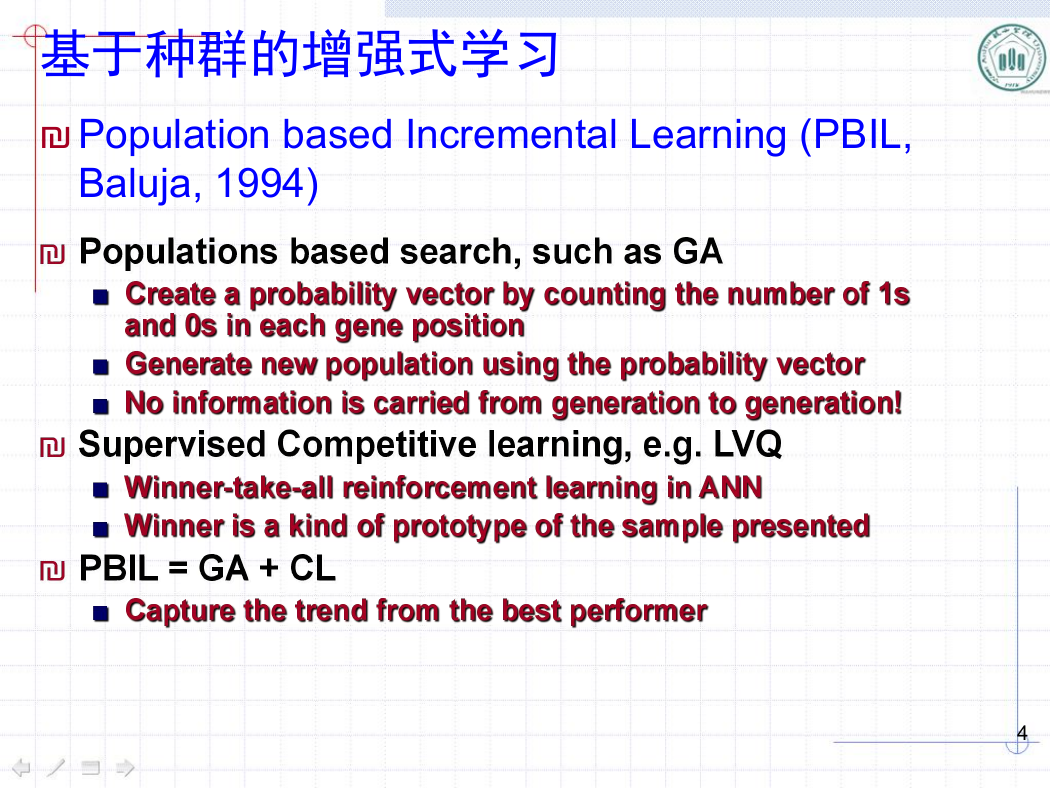 基于种群的增强式学习

Population based Incremental Learning (PBIL, Baluja, 1994)

Populations based search, such as GA

Create a probability vector by counting the number of 1s and 0s in each gene position

Generate new population using the probability vector

No information is carried from generation to generation!

Supervised Competitive learning, e.g. LVQ

Winner-take-all reinforcement learning in ANN

Winner is a kind of prototype of the sample presented

PBIL = GA + CL

Capture the trend from the best performer

4